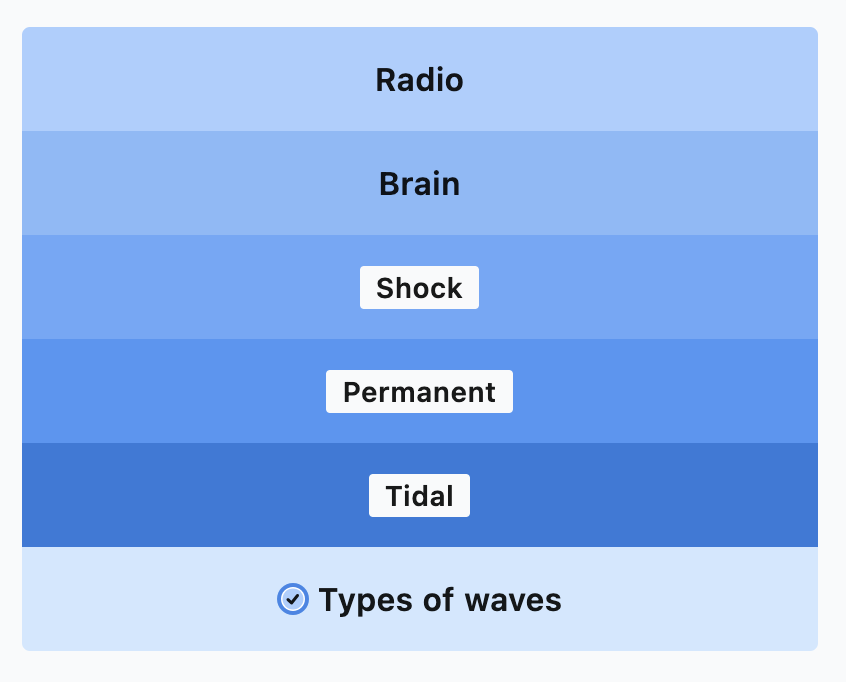 Radio

Brain

Shock

Permanent

Tidal

Types of waves